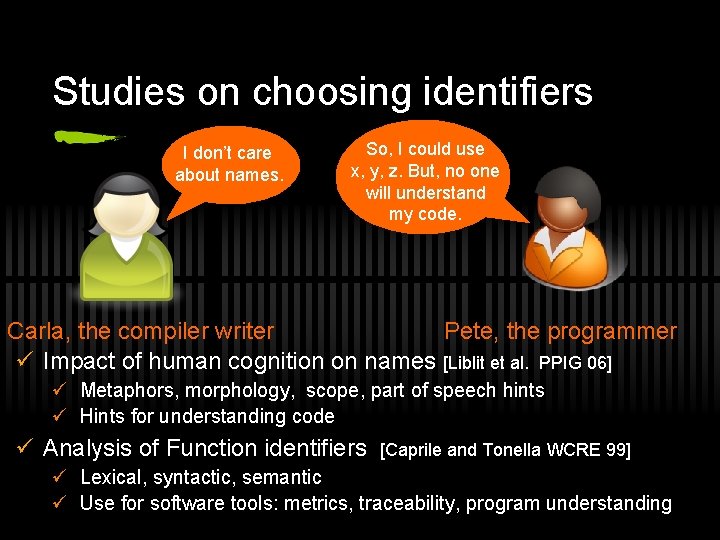 Studies on choosing identifiers

I don't care about names.

So, I could use x, y, z. But, no one will understand my code.

Carla, the compiler writer

Pete, the programmer

✓ Impact of human cognition on names [Liblit et al. PPIG 06]
✓ Metaphors, morphology, scope, part of speech hints
✓ Hints for understanding code
✓ Analysis of Function identifiers [Caprile and Tonella WCRE 99]
✓ Lexical, syntactic, semantic
✓ Use for software tools: metrics, traceability, program understanding